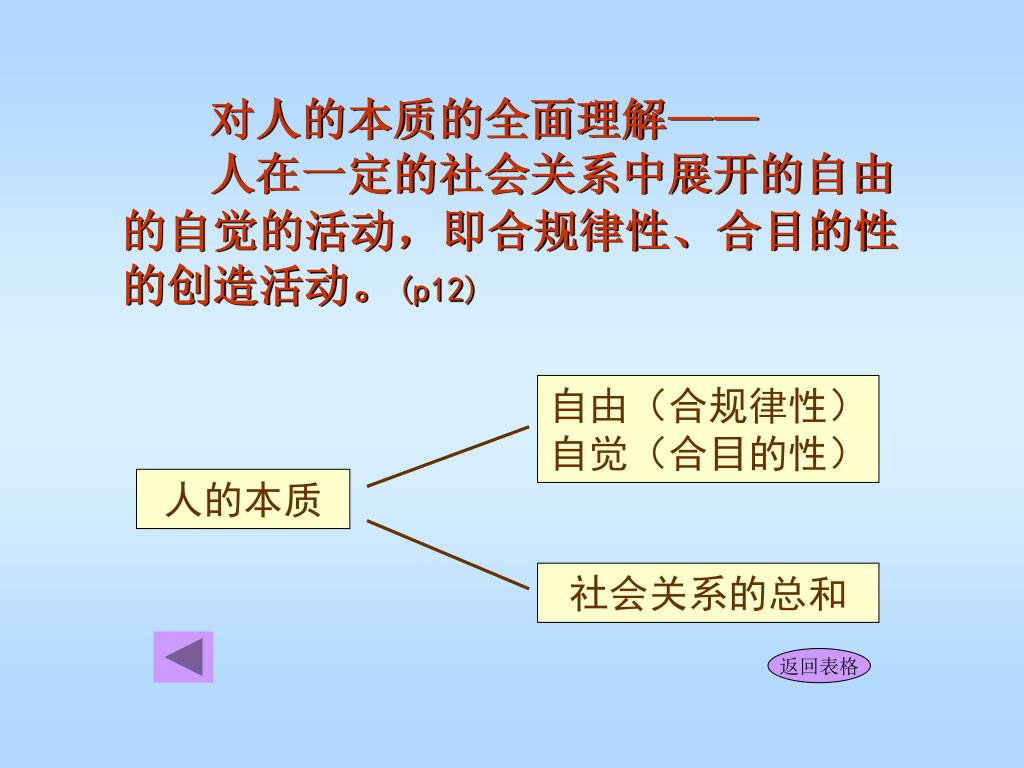 对人的本质的全面理解——

人在一定的社会关系中展开的自由的自觉的活动，即合规律性、合目的性的创造活动。(p12)

人的本质

自由（合规律性）
自觉（合目的性）

社会关系的总和

返回表格